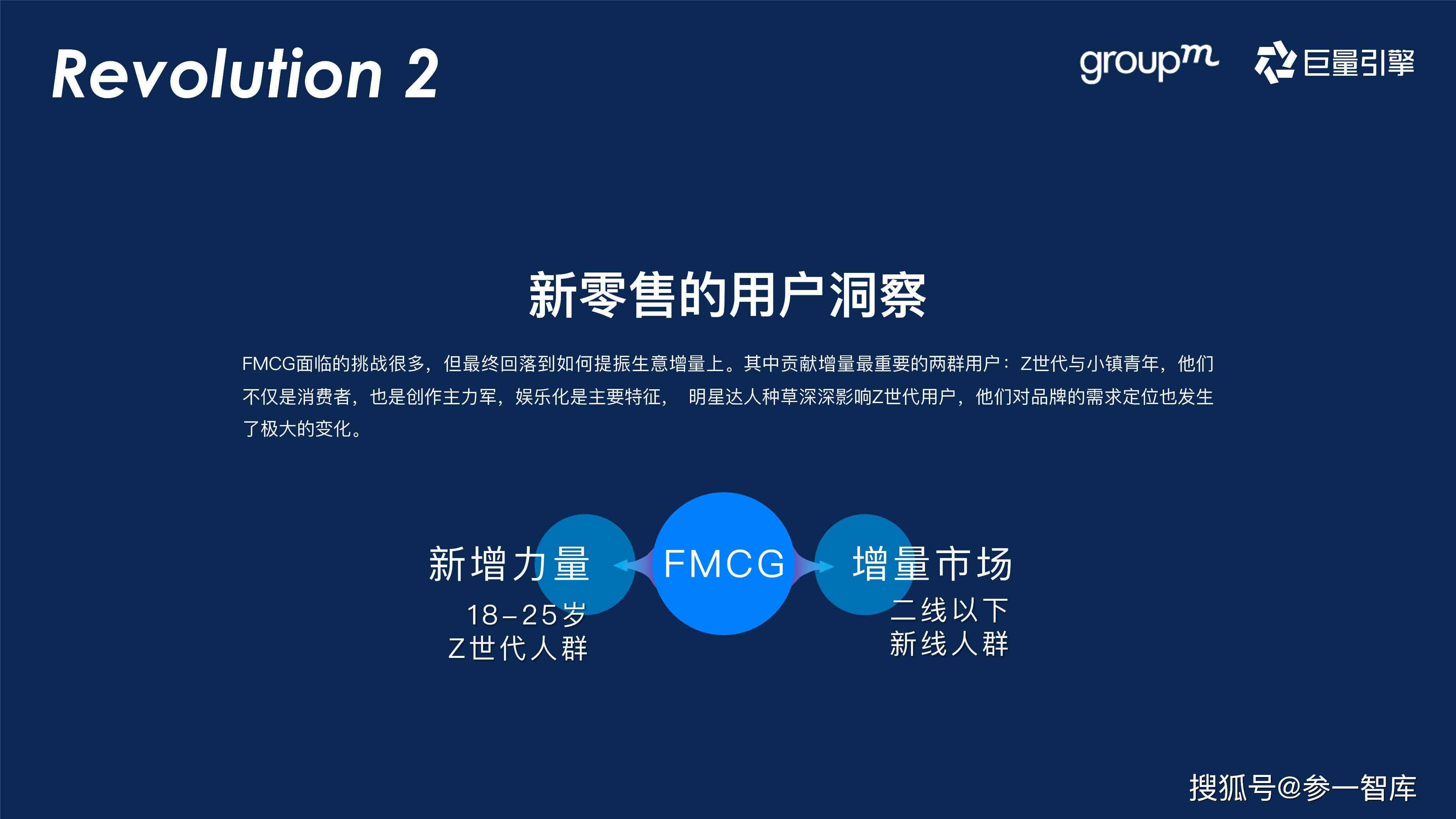 Revolution 2

groupm 巨量引擎

新零售的用户洞察

FMCG面临的挑战很多，但最终回落到如何提振生意增量上。其中贡献增量最重要的两群用户：Z世代与小镇青年，他们不仅是消费者，也是创作主力军，娱乐化是主要特征， 明星达人种草深深影响Z世代用户，他们对品牌的需求定位也发生了极大的变化。

新增力量
18-25岁
Z世代人群

FMCG

增量市场
二线以下
新线人群

搜狐号@参一智库